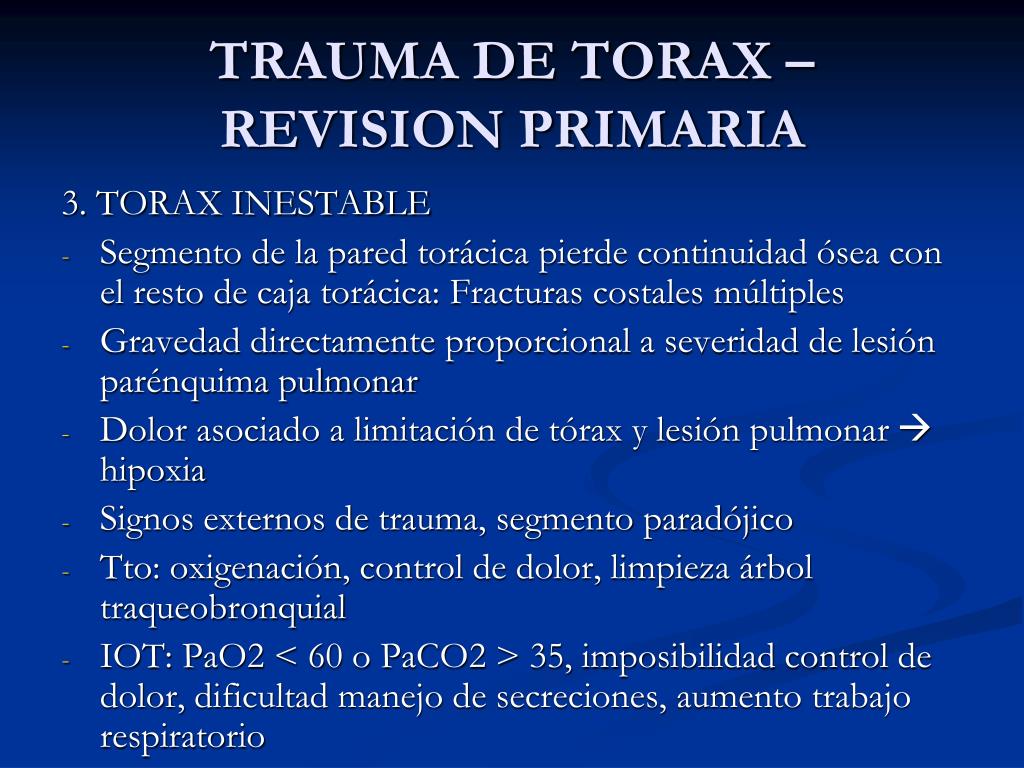 TRAUMA DE TORAX – REVISION PRIMARIA

3. TORAX INESTABLE

- Segmento de la pared torácica pierde continuidad ósea con el resto de caja torácica: Fracturas costales múltiples
- Gravedad directamente proporcional a severidad de lesión parénquima pulmonar
- Dolor asociado a limitación de tórax y lesión pulmonar → hipoxia
- Signos externos de trauma, segmento paradójico
- Tto: oxigenación, control de dolor, limpieza árbol traqueobronquial
- IOT: PaO2 < 60 o PaCO2 > 35, imposibilidad control de dolor, dificultad manejo de secreciones, aumento trabajo respiratorio